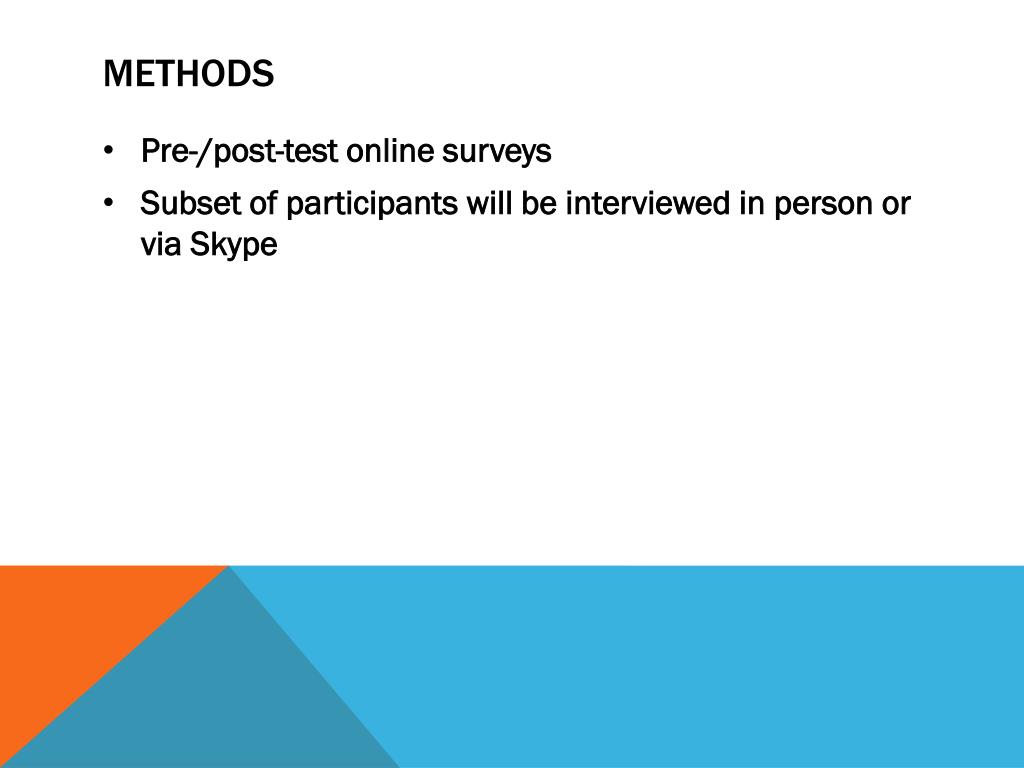 METHODS

• Pre-/post-test online surveys
• Subset of participants will be interviewed in person or via Skype